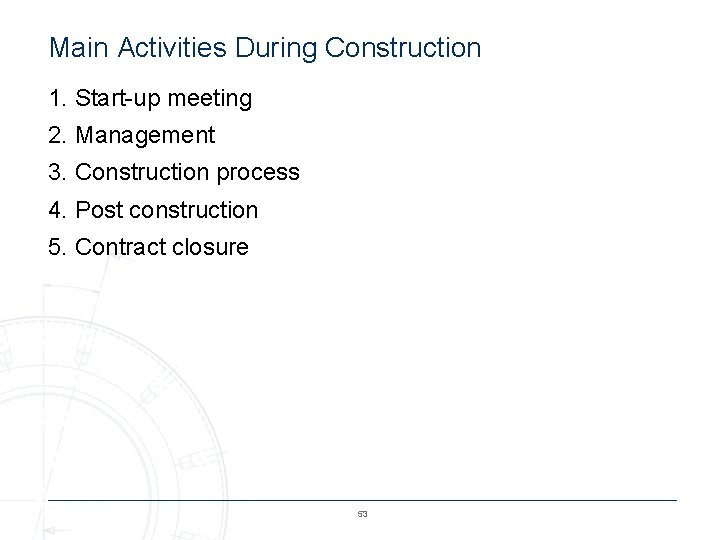 Main Activities During Construction

1. Start-up meeting
2. Management
3. Construction process
4. Post construction
5. Contract closure

53